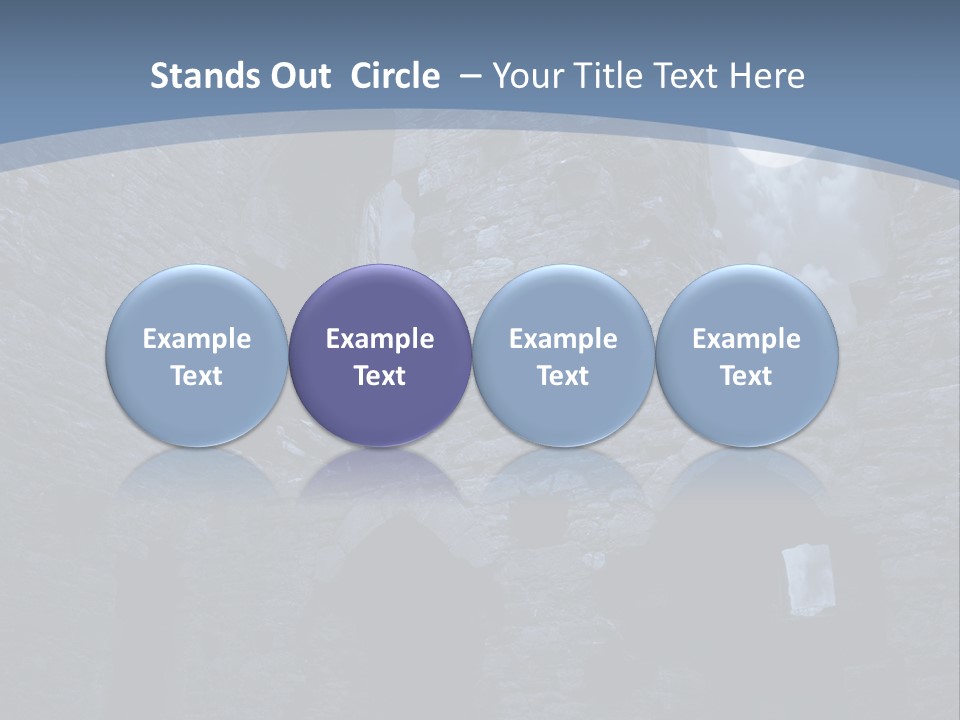 Stands Out Circle – Your Title Text Here

Example Text

Example Text

Example Text

Example Text